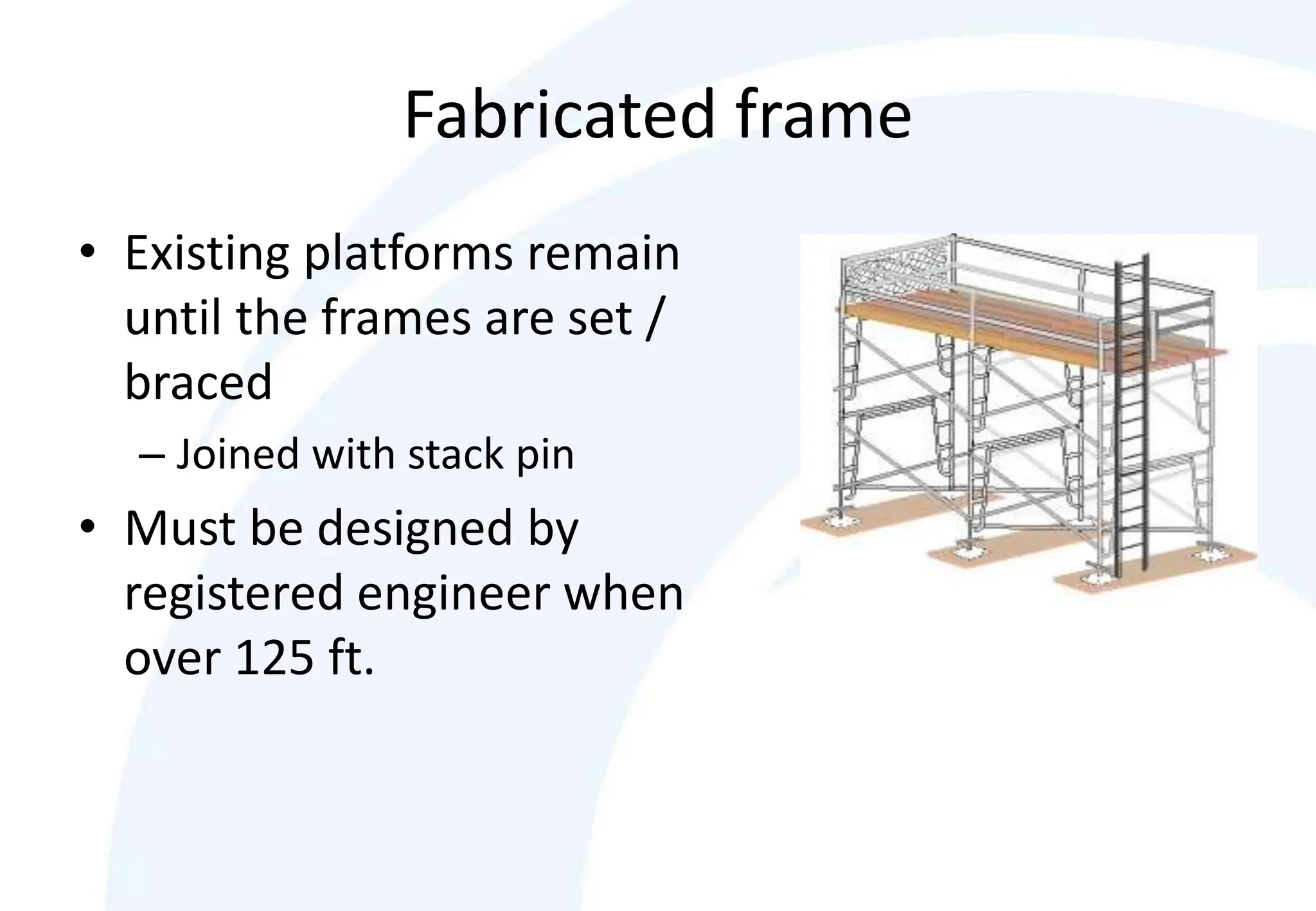 Fabricated frame

• Existing platforms remain until the frames are set / braced

– Joined with stack pin

• Must be designed by registered engineer when over 125 ft.